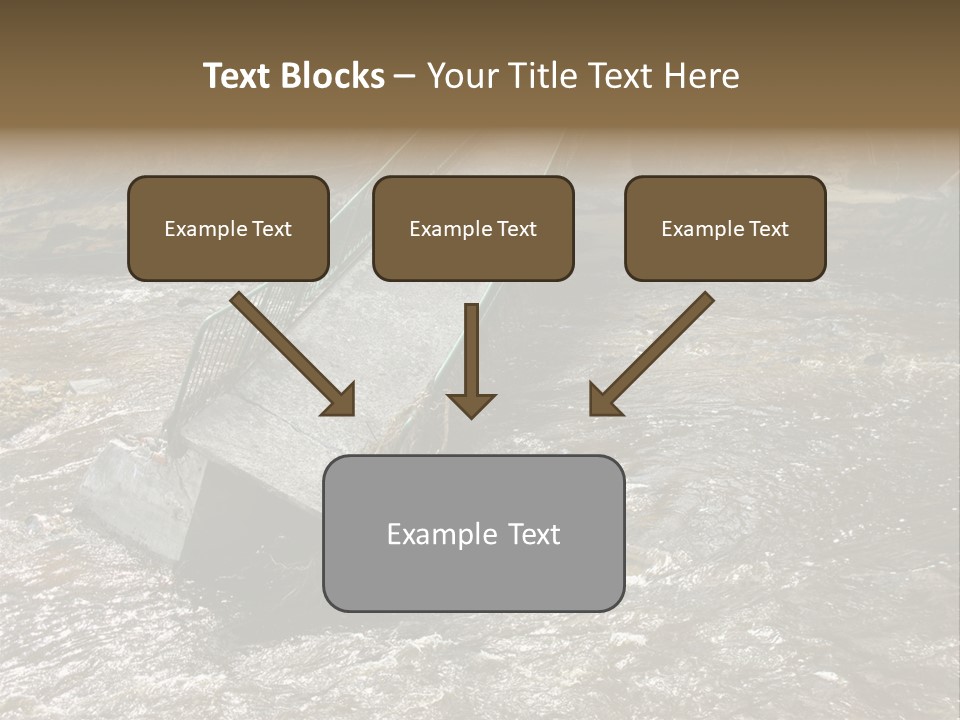 Text Blocks – Your Title Text Here

Example Text

Example Text

Example Text

Example Text